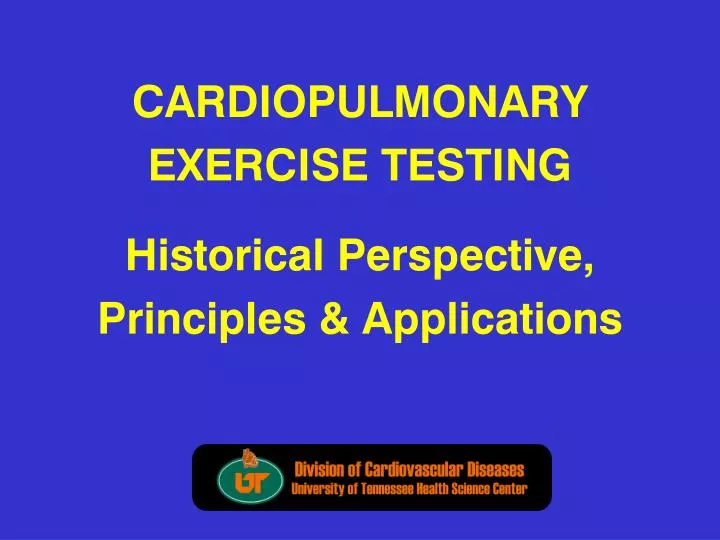 CARDIOPULMONARY EXERCISE TESTING

Historical Perspective, Principles & Applications

UT

Division of Cardiovascular Diseases
University of Tennessee Health Science Center